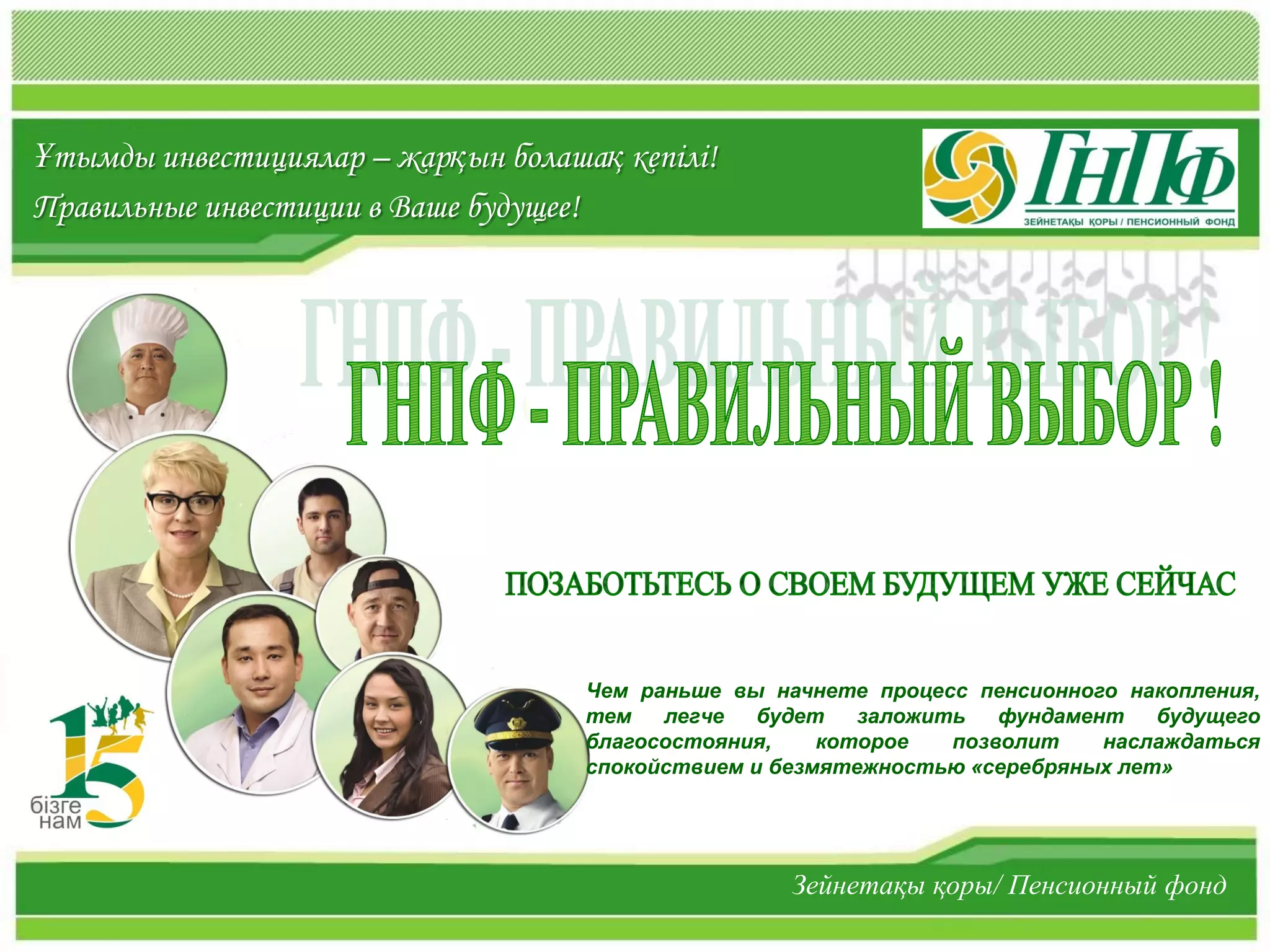 Ұтымды инвестициялар – жарқын болашақ кепілі!
Правильные инвестиции в Ваше будущее!

ГНПФ
ЗЕЙНЕТАҚЫ ҚОРЫ / ПЕНСИОННЫЙ ФОНД

ГНПФ - ПРАВИЛЬНЫЙ ВЫБОР !

ГНПФ - ПРАВИЛЬНЫЙ ВЫБОР !

ПОЗАБОТЬТЕСЬ О СВОЕМ БУДУЩЕМ УЖЕ СЕЙЧАС

Чем раньше вы начнете процесс пенсионного накопления, тем легче будет заложить фундамент будущего благосостояния, которое позволит наслаждаться спокойствием и безмятежностью «серебряных лет»

15
бізге
нам

Зейнетақы қоры/ Пенсионный фонд